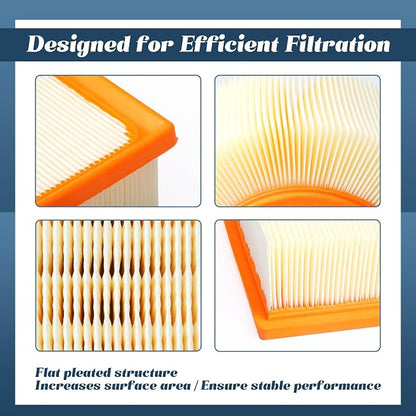 Designed for Efficient Filtration

Flat pleated structure
Increases surface area / Ensure stable performance